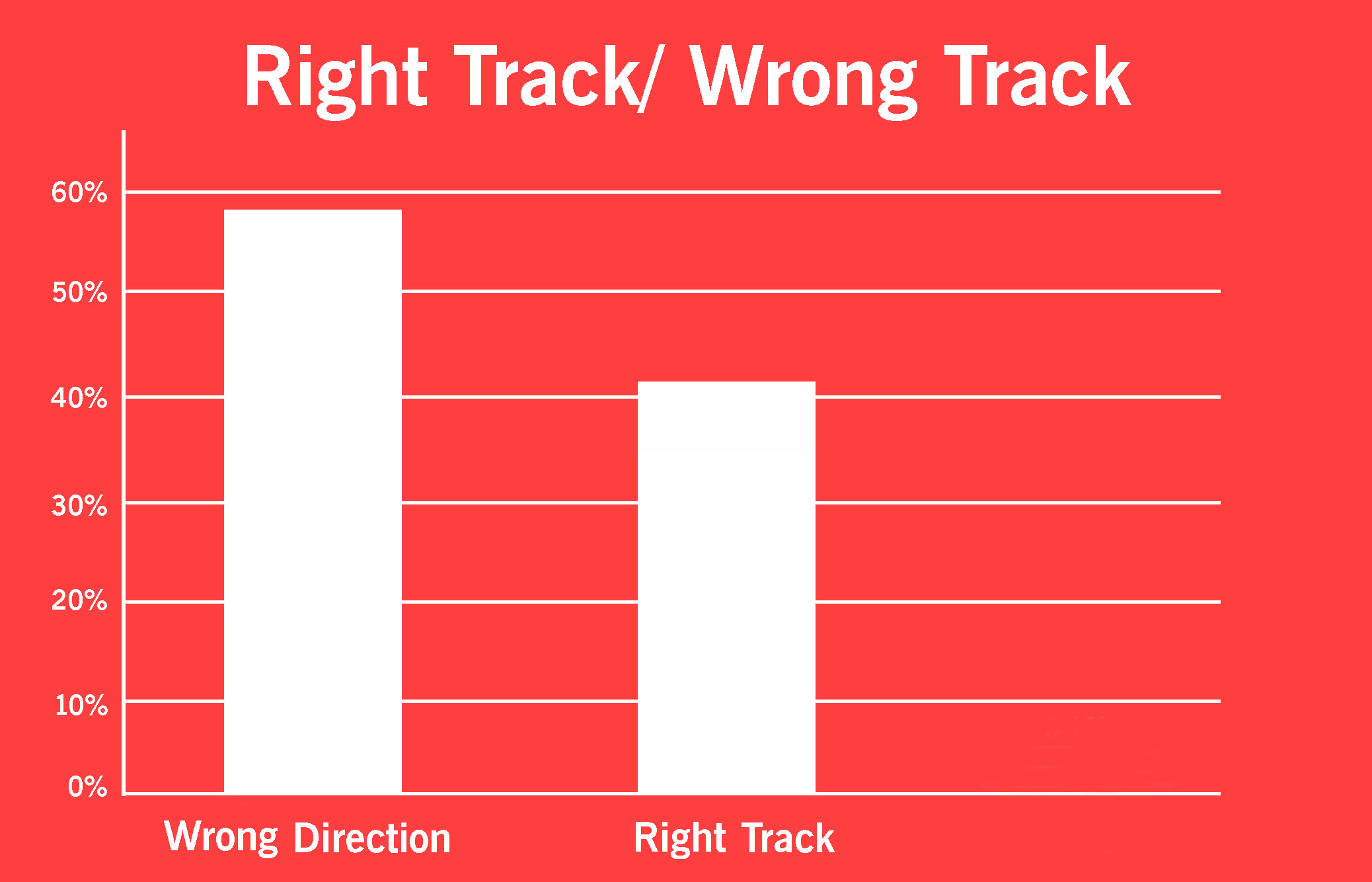 Right Track/ Wrong Track

60%
50%
40%
30%
20%
10%
0%

Wrong Direction
Right Track